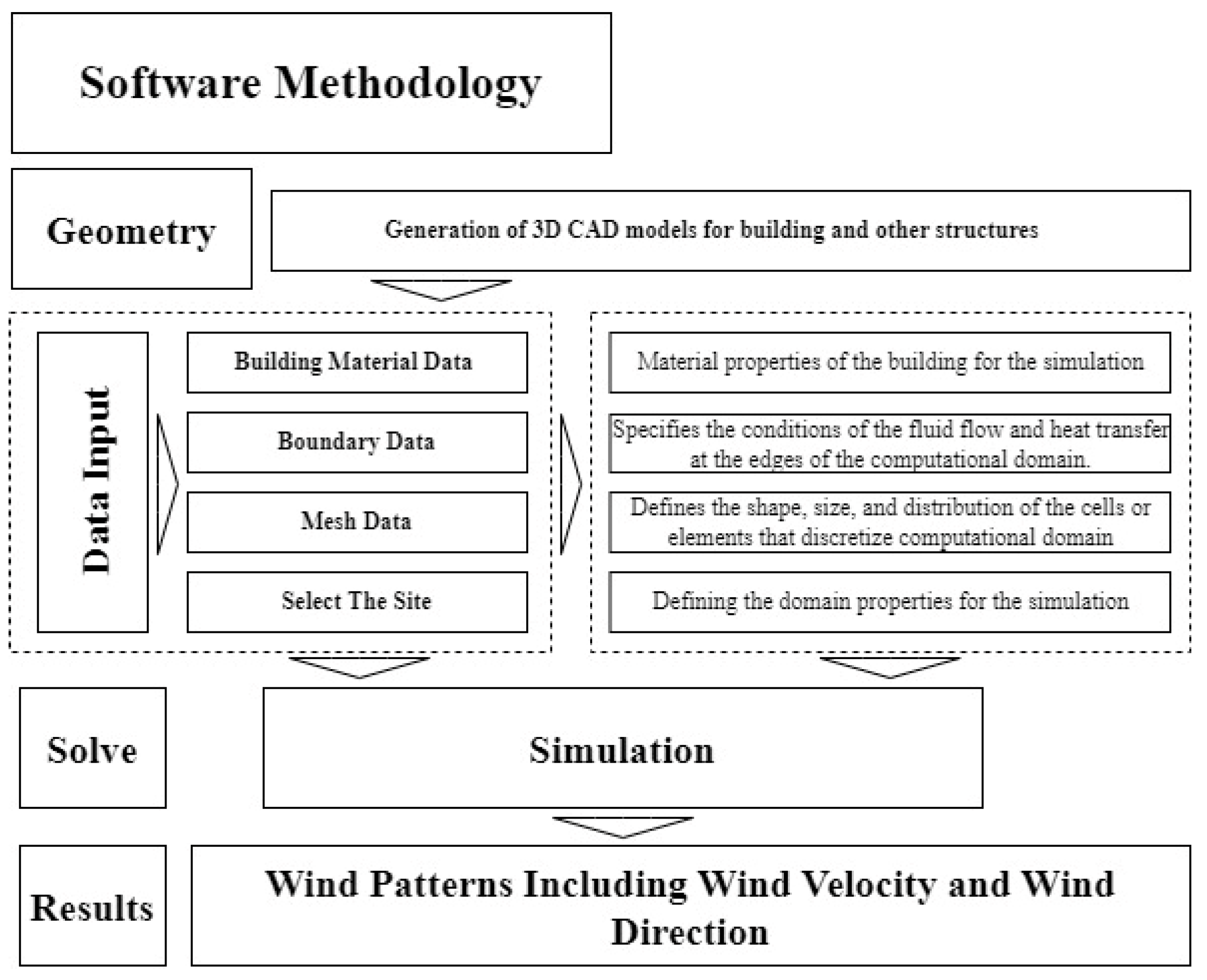 Software Methodology

Geometry

Generation of 3D CAD models for building and other structures

Data Input

Building Material Data

Boundary Data

Mesh Data

Select The Site

Material properties of the building for the simulation

Specifies the conditions of the fluid flow and heat transfer at the edges of the computational domain.

Defines the shape, size, and distribution of the cells or elements that discretize computational domain

Defining the domain properties for the simulation

Solve

Simulation

Results

Wind Patterns Including Wind Velocity and Wind Direction